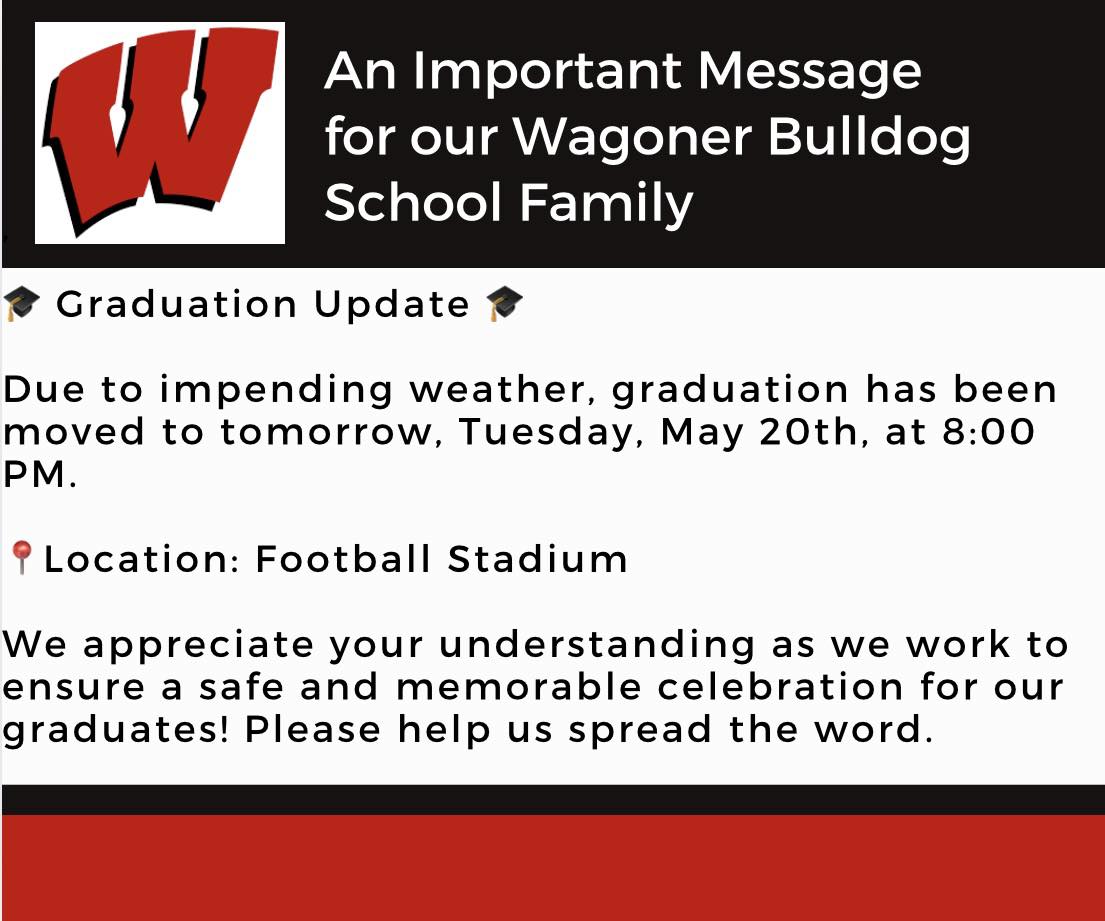 W

An Important Message for our Wagoner Bulldog School Family

🎓 Graduation Update 🎓

Due to impending weather, graduation has been moved to tomorrow, Tuesday, May 20th, at 8:00 PM.

📍Location: Football Stadium

We appreciate your understanding as we work to ensure a safe and memorable celebration for our graduates! Please help us spread the word.